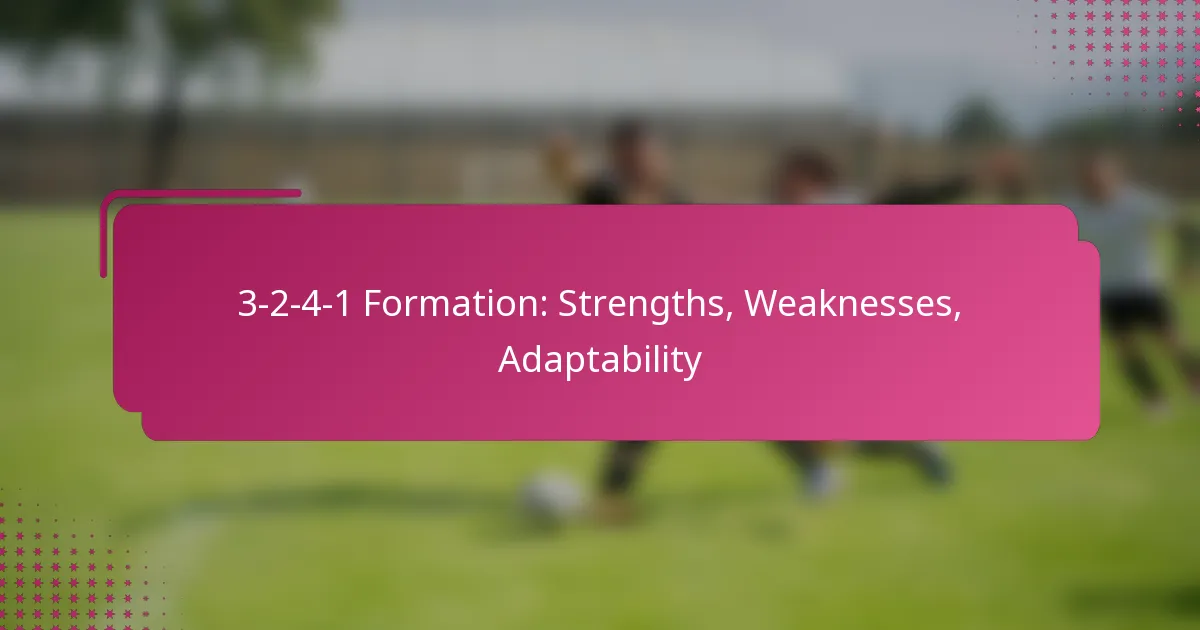 3-2-4-1 Formation: Strengths, Weaknesses, Adaptability